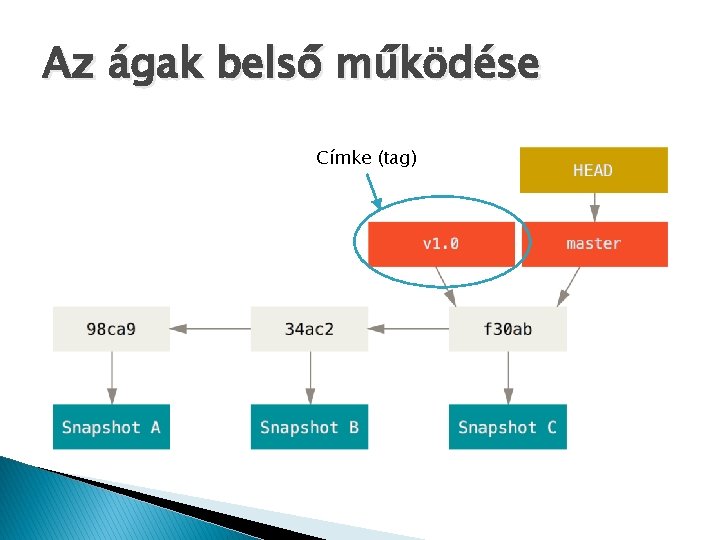 Az ágak belső működése

Címke (tag)

HEAD

v1.0

master

98ca9

34ac2

f30ab

Snapshot A

Snapshot B

Snapshot C